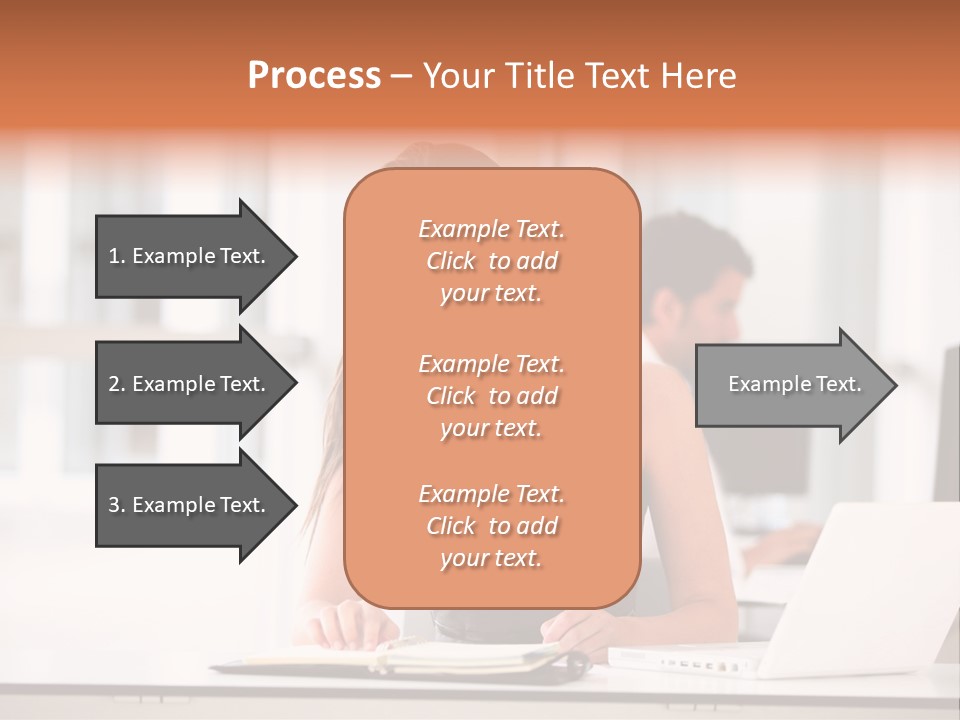 Process – Your Title Text Here

1. Example Text.

2. Example Text.

3. Example Text.

Example Text. Click to add your text.

Example Text. Click to add your text.

Example Text. Click to add your text.

Example Text.